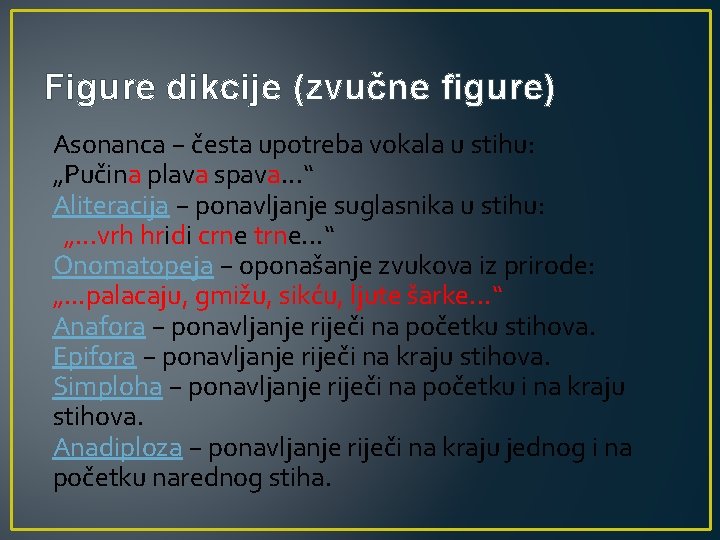 Figure dikcije (zvučne figure)

Asonanca – česta upotreba vokala u stihu:
„Pučina plava spava...“
Aliteracija – ponavljanje suglasnika u stihu:
„...vrh hridi crne trne...“
Onomatopeja – oponašanje zvukova iz prirode:
„...palacaju, gmižu, sikću, ljute šarke...“
Anafora – ponavljanje riječi na početku stihova.
Epifora – ponavljanje riječi na kraju stihova.
Simploha – ponavljanje riječi na početku i na kraju stihova.
Anadiploza – ponavljanje riječi na kraju jednog i na početku narednog stiha.